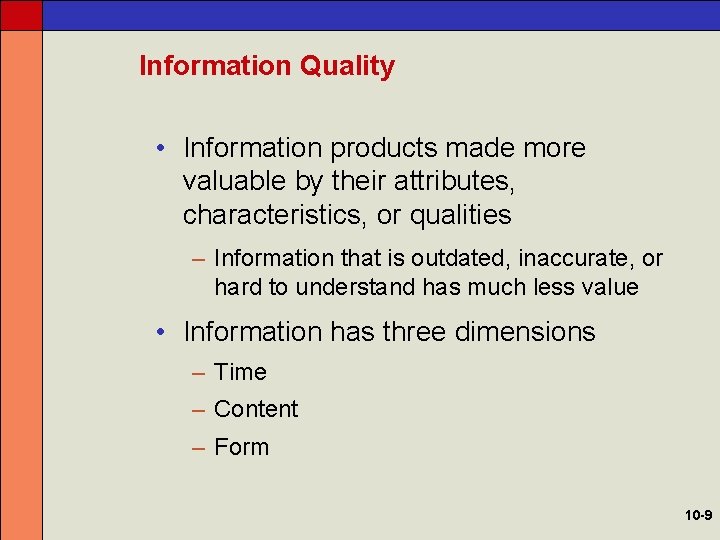 Information Quality

• Information products made more valuable by their attributes, characteristics, or qualities

– Information that is outdated, inaccurate, or hard to understand has much less value

• Information has three dimensions

– Time

– Content

– Form

10-9